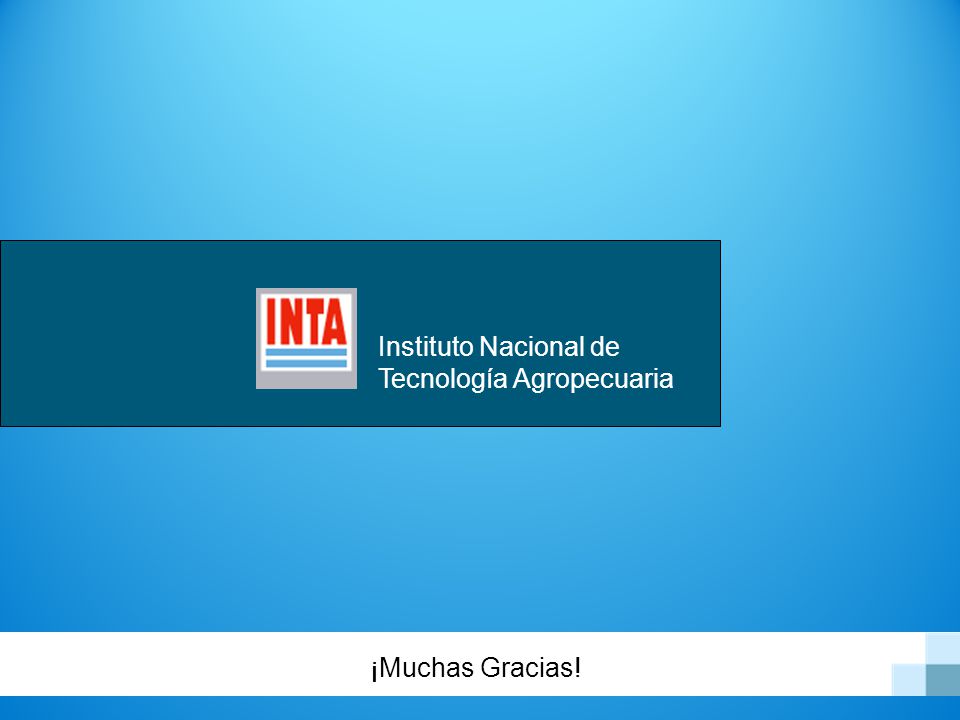 INTA

Instituto Nacional de Tecnología Agropecuaria

¡Muchas Gracias!